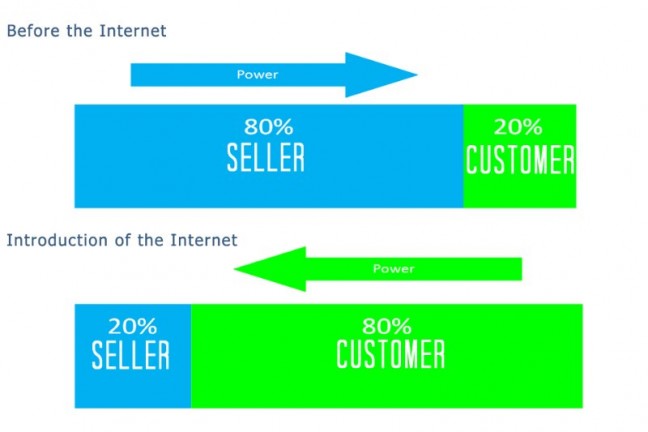 Before the Internet

Power

80%
SELLER

20%
CUSTOMER

Introduction of the Internet

Power

20%
SELLER

80%
CUSTOMER